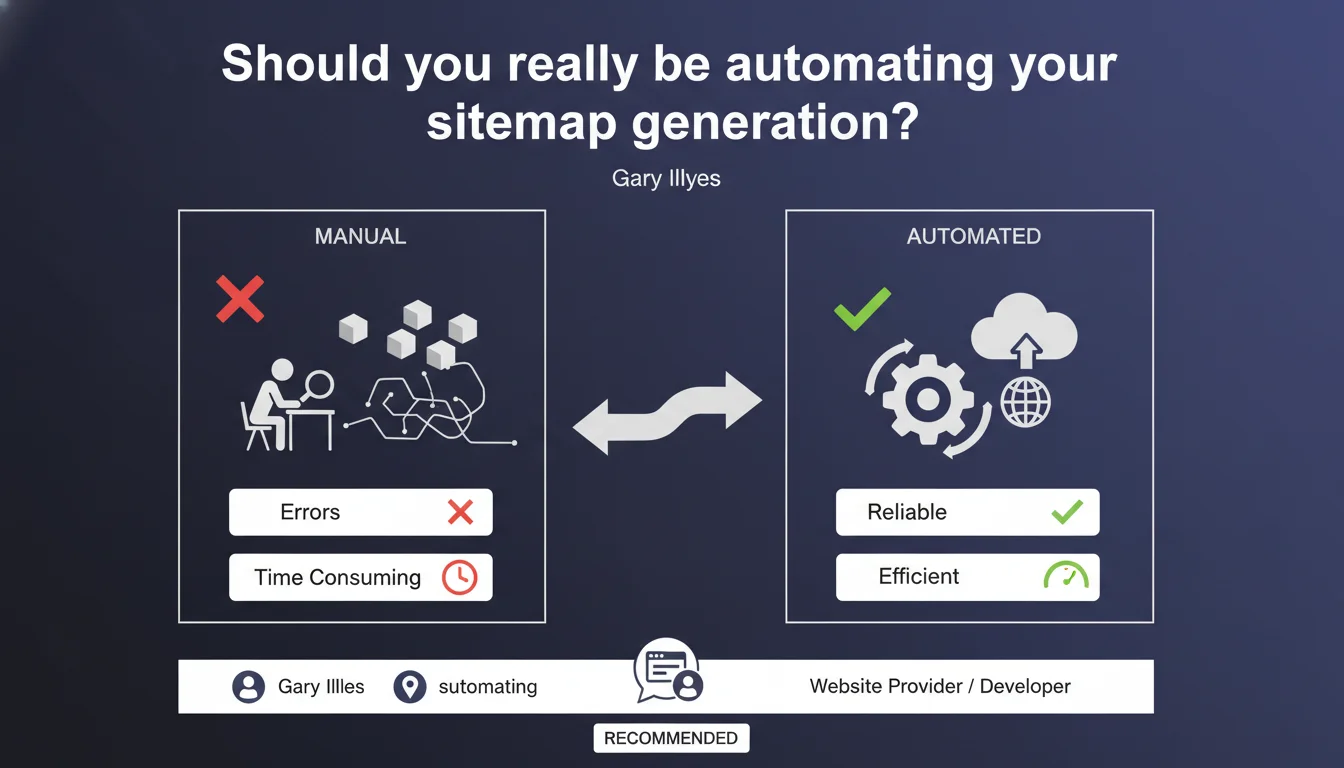 Should you really be automating your sitemap generation?

Gary Illyes

MANUAL

Errors

Time Consuming

AUTOMATED

Reliable

Efficient

Gary Illles

sutomating

Website Provider / Developer

RECOMMENDED